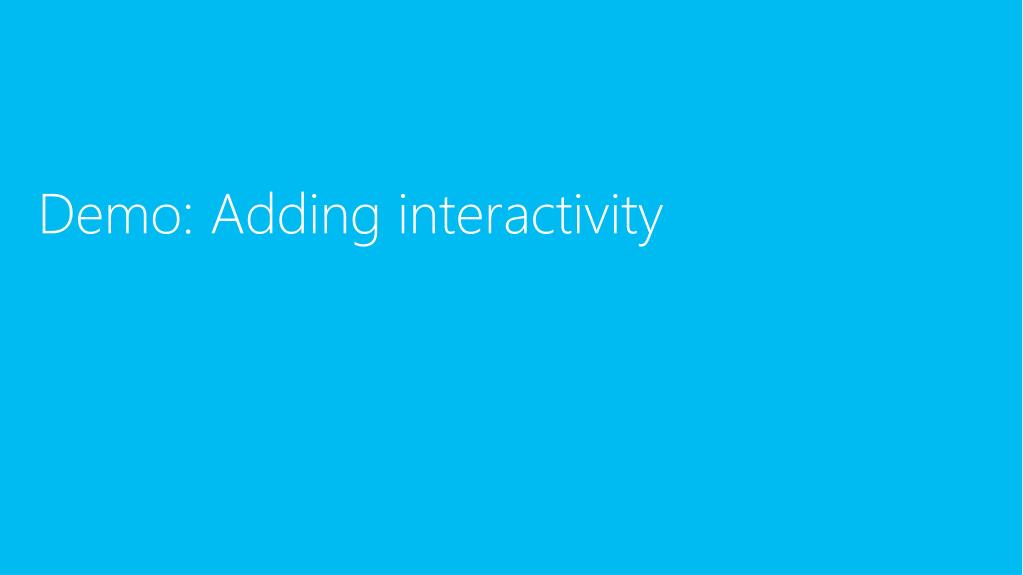 Demo: Adding interactivity